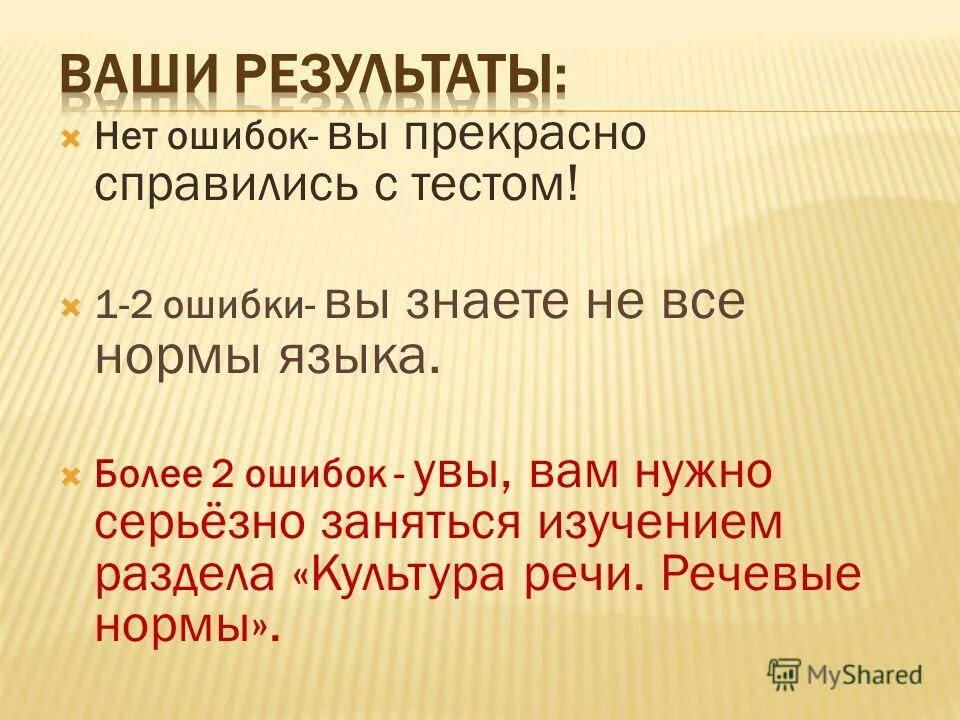 ВАШИ РЕЗУЛЬТАТЫ:

Нет ошибок- вы прекрасно справились с тестом!

1-2 ошибки- вы знаете не все нормы языка.

Более 2 ошибок - увы, вам нужно серьёзно заняться изучением раздела «Культура речи. Речевые нормы».

MyShared